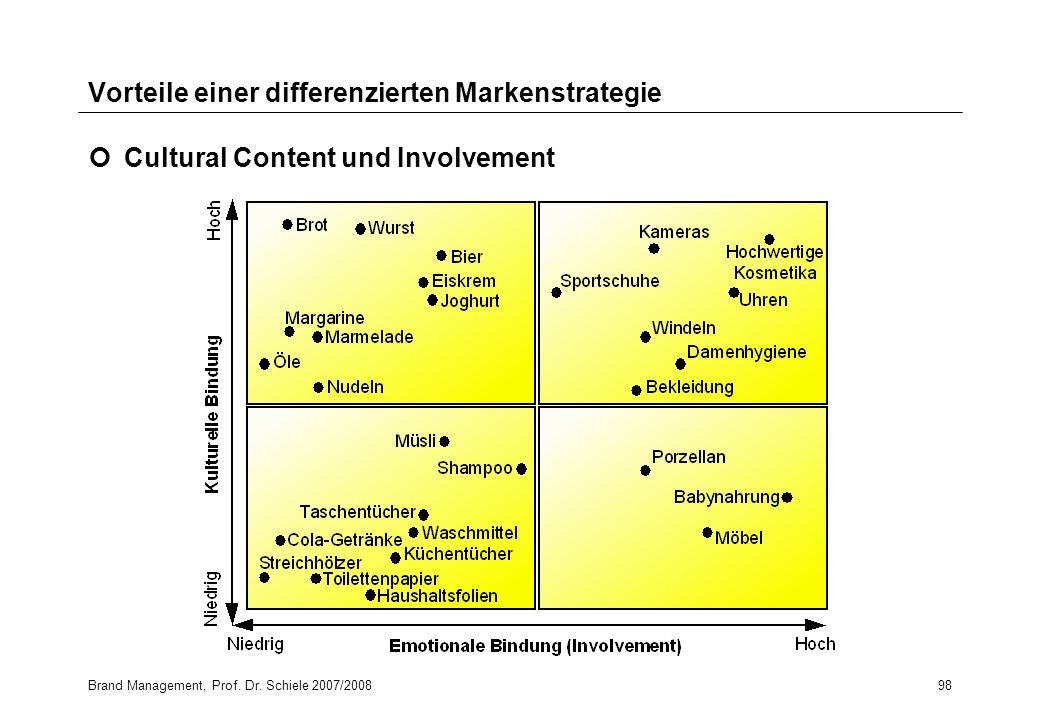 Vorteile einer differenzierten Markenstrategie

Cultural Content und Involvement

Hoch

Kulturelle Bindung

Niedrig

Brot
Wurst
Bier
Eiskrem
Joghurt
Margarine
Marmelade
Öle
Nudeln

Kameras
Hochwertige Kosmetika
Sportschuhe
Uhren
Windeln
Damenhygiene
Bekleidung

Müsli
Shampoo
Taschentücher
Waschmittel
Cola-Getränke
Küchentücher
Streichhölzer
Toilettenpapier
Haushaltsfolien

Porzellan
Babynahrung
Möbel

Niedrig
Emotionale Bindung (Involvement)
Hoch

Brand Management, Prof. Dr. Schiele 2007/2008

98